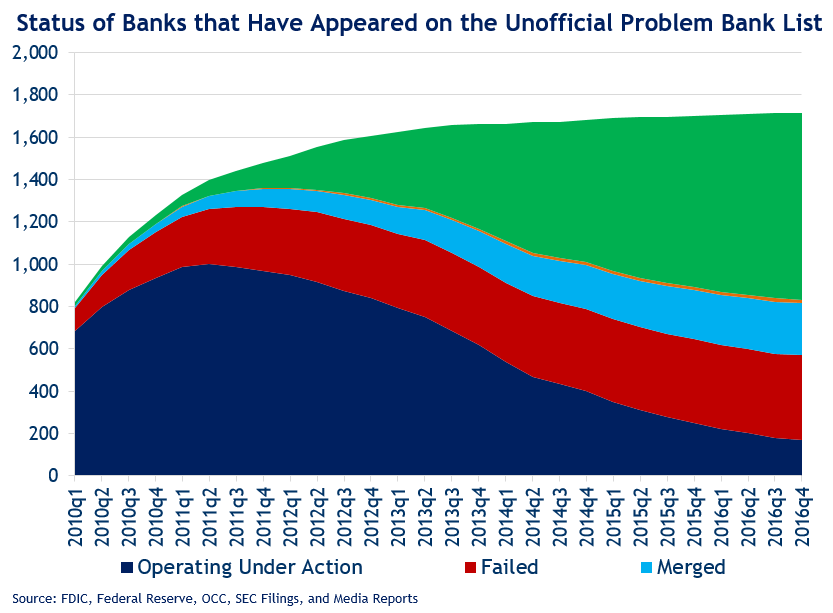 Status of Banks that Have Appeared on the Unofficial Problem Bank List

2,000
1,800
1,600
1,400
1,200
1,000
800
600
400
200
0

2010q1
2010q2
2010q3
2010q4
2011q1
2011q2
2011q3
2011q4
2012q1
2012q2
2012q3
2012q4
2013q1
2013q2
2013q3
2013q4
2014q1
2014q2
2014q3
2014q4
2015q1
2015q2
2015q3
2015q4
2016q1
2016q2
2016q3
2016q4

Operating Under Action
Failed
Merged

Source: FDIC, Federal Reserve, OCC, SEC Filings, and Media Reports